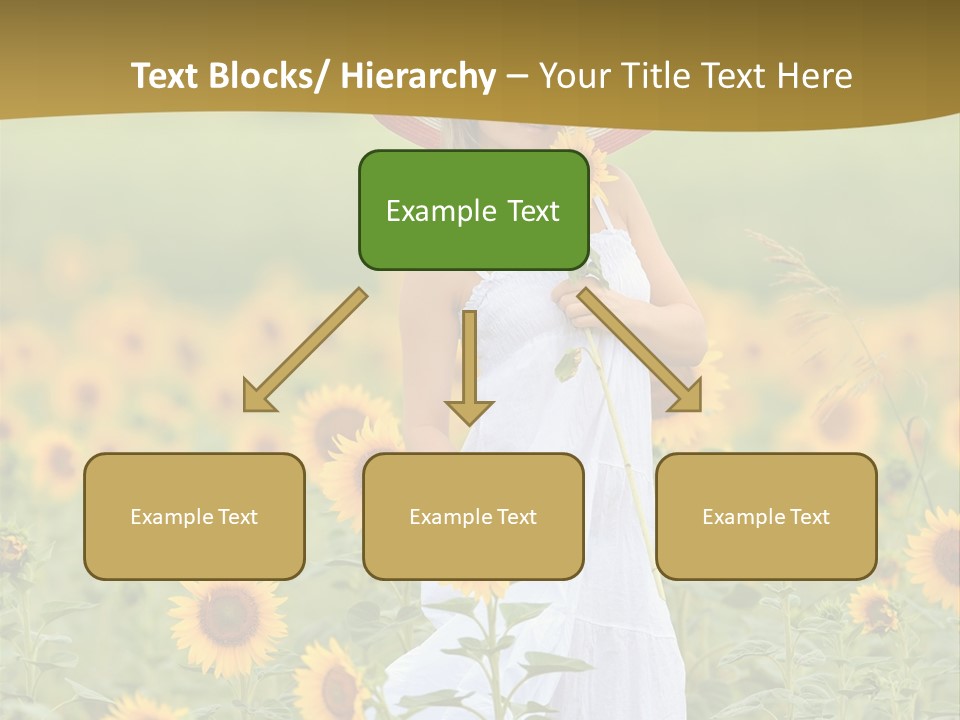 Text Blocks/ Hierarchy – Your Title Text Here

Example Text

Example Text

Example Text

Example Text